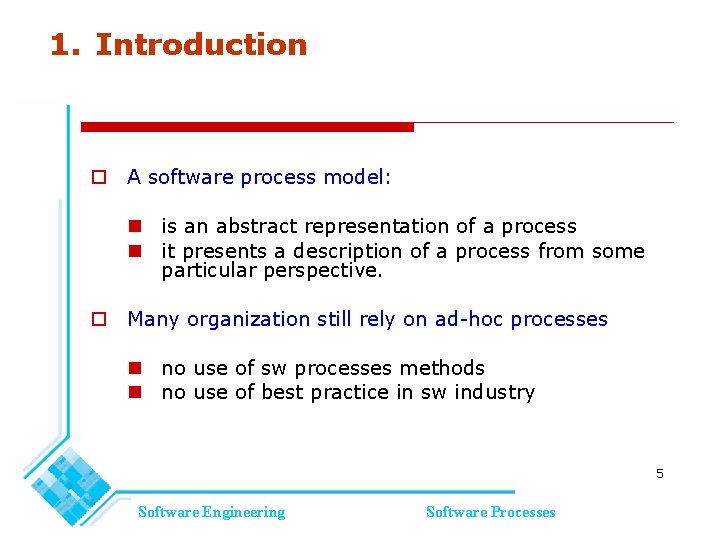 1. Introduction

A software process model:

is an abstract representation of a process
it presents a description of a process from some particular perspective.

Many organization still rely on ad-hoc processes

no use of sw processes methods
no use of best practice in sw industry

5

Software Engineering

Software Processes